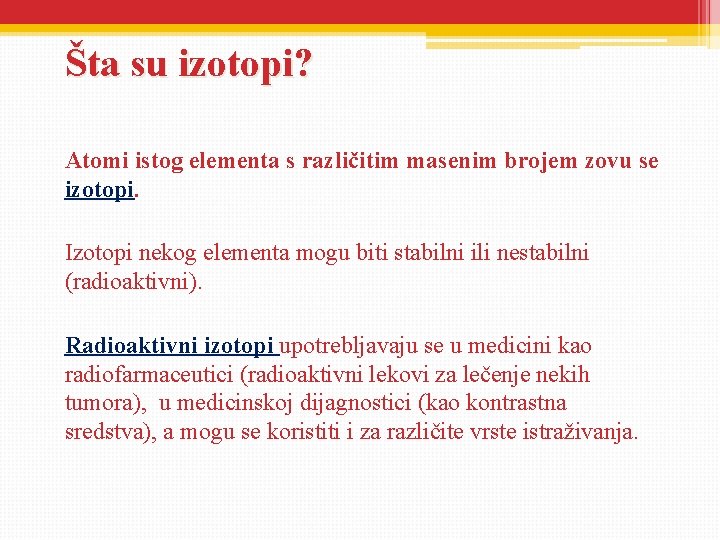 Šta su izotopi?

Atomi istog elementa s različitim masenim brojem zovu se izotopi.

Izotopi nekog elementa mogu biti stabilni ili nestabilni (radioaktivni).

Radioaktivni izotopi upotrebljavaju se u medicini kao radiofarmaceutici (radioaktivni lekovi za lečenje nekih tumora), u medicinskoj dijagnostici (kao kontrastna sredstva), a mogu se koristiti i za različite vrste istraživanja.